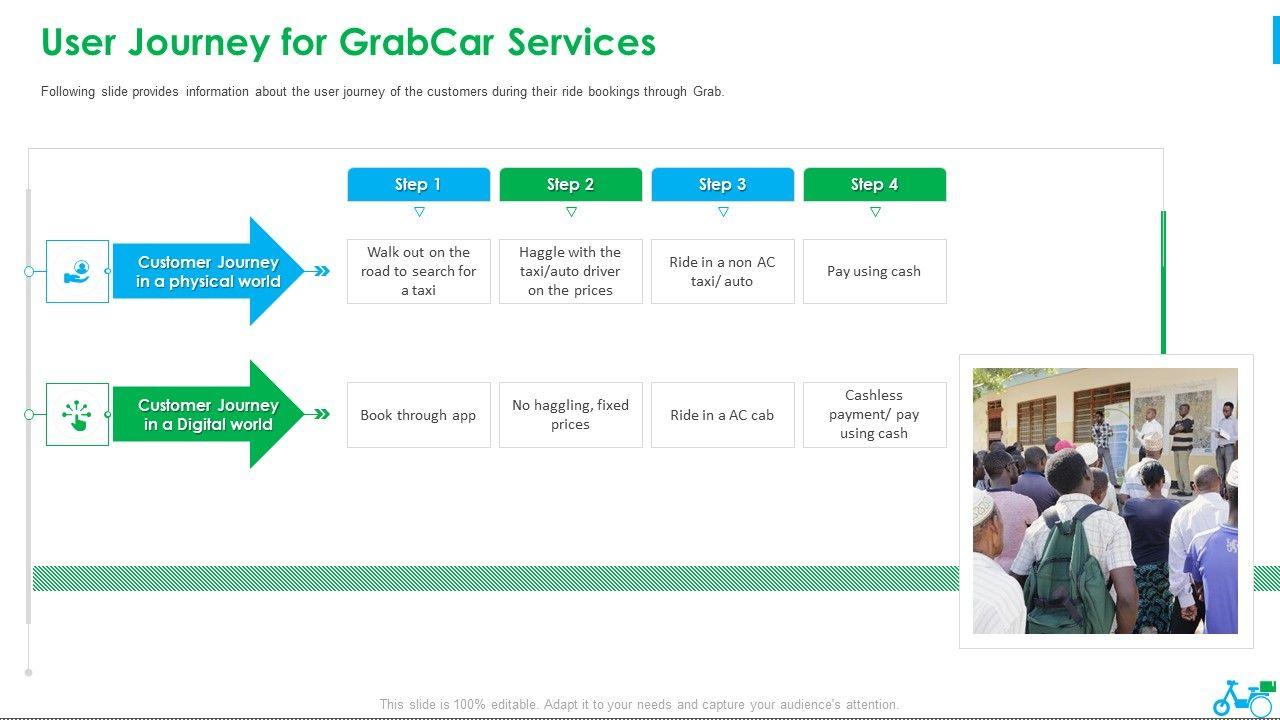 User Journey for GrabCar Services

Following slide provides information about the user journey of the customers during their ride bookings through Grab.

|  | Step 1 | Step 2 | Step 3 | Step 4 |
|---|---|---|---|---|
| Customer Journey in a physical world | Walk out on the road to search for a taxi | Haggle with the taxi/auto driver on the prices | Ride in a non AC taxi/ auto | Pay using cash |
| Customer Journey in a Digital world | Book through app | No haggling, fixed prices | Ride in a AC cab | Cashless payment/ pay using cash |

This slide is 100% editable. Adapt it to your needs and capture your audience's attention.